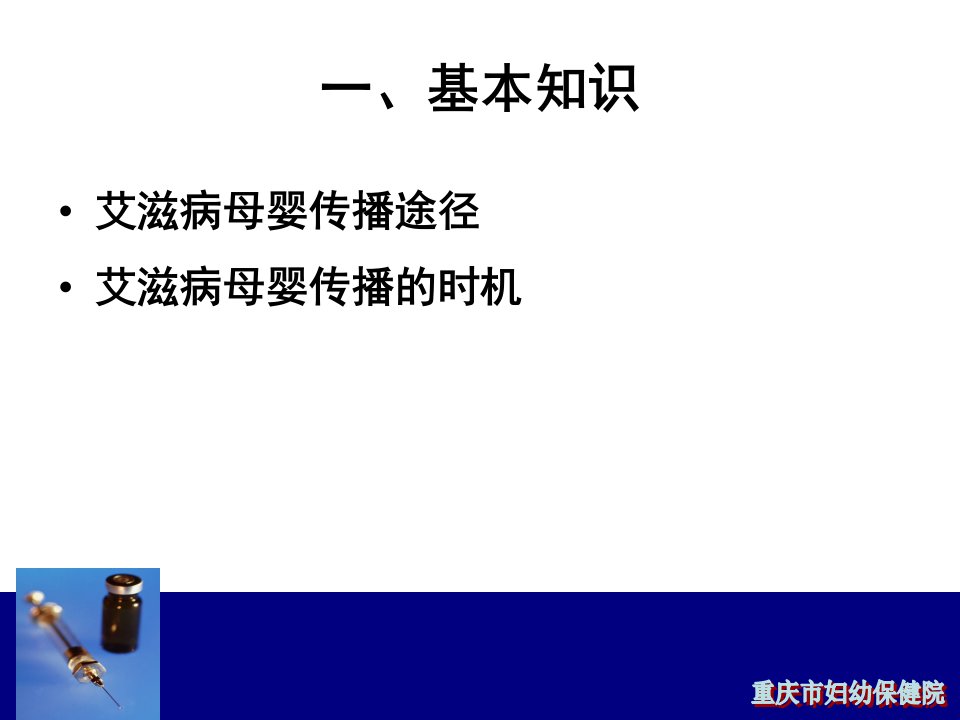 一、基本知识

• 艾滋病母婴传播途径
• 艾滋病母婴传播的时机

重庆市妇幼保健院